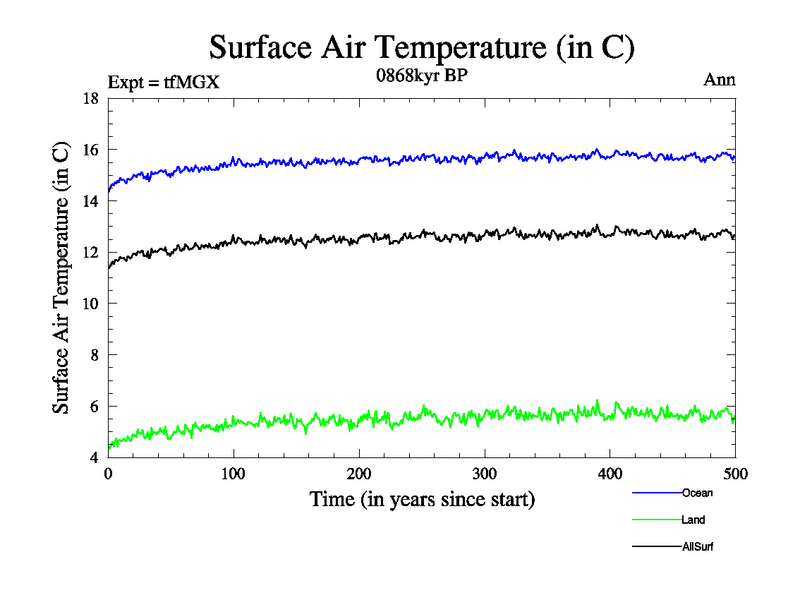 Surface Air Temperature (in C)

Expt = tfMGX

0868kyr BP

Ann

Surface Air Temperature (in C)

18
16
14
12
10
8
6
4

0
100
200
300
400
500

Time (in years since start)

Ocean
Land
AllSurf